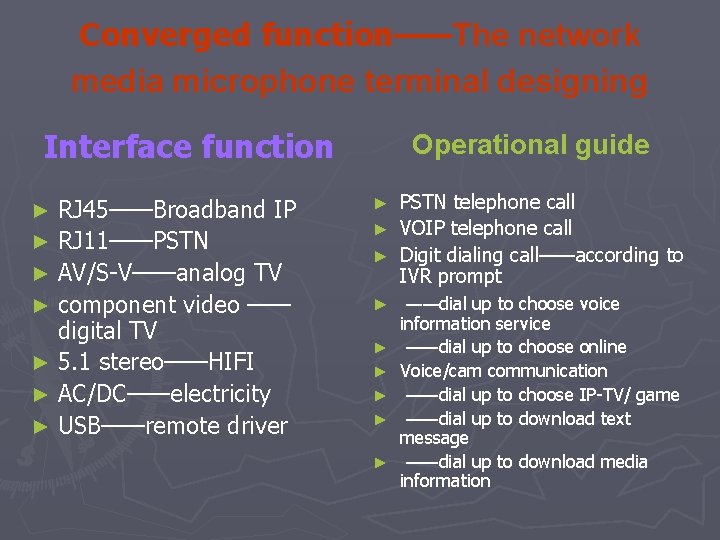 Converged function——The network media microphone terminal designing

Interface function

► RJ45——Broadband IP
► RJ11——PSTN
► AV/S-V——analog TV
► component video ——digital TV
► 5.1 stereo——HIFI
► AC/DC——electricity
► USB——remote driver

Operational guide

► PSTN telephone call
► VOIP telephone call
► Digit dialing call——according to IVR prompt
► ——dial up to choose voice information service
► ——dial up to choose online
► Voice/cam communication
► ——dial up to choose IP-TV/ game
► ——dial up to download text message
► ——dial up to download media information